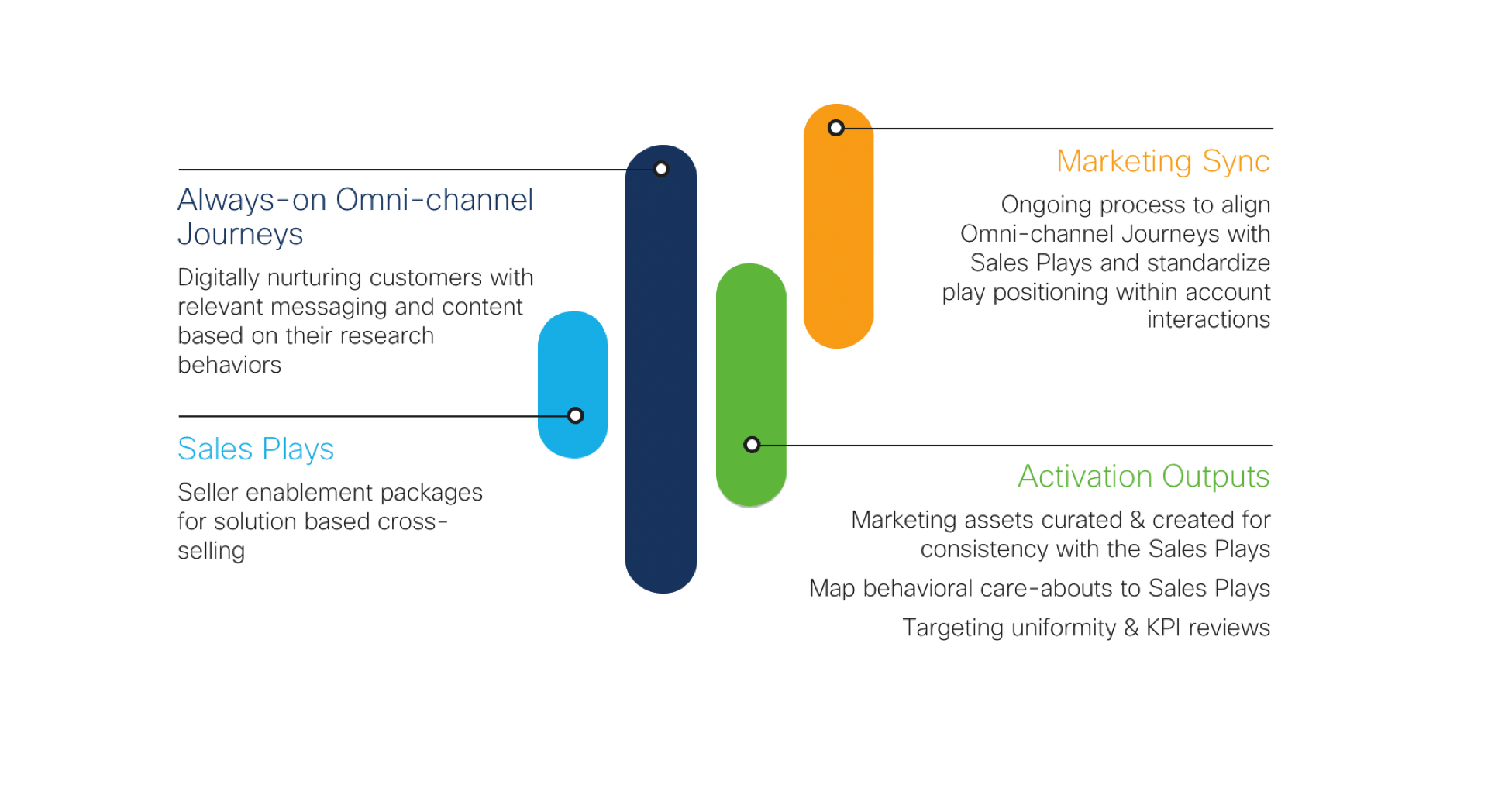 Always-on Omni-channel Journeys

Digitally nurturing customers with relevant messaging and content based on their research behaviors

Sales Plays

Seller enablement packages for solution based cross-selling

Marketing Sync

Ongoing process to align Omni-channel Journeys with Sales Plays and standardize play positioning within account interactions

Activation Outputs

Marketing assets curated & created for consistency with the Sales Plays

Map behavioral care-abouts to Sales Plays

Targeting uniformity & KPI reviews